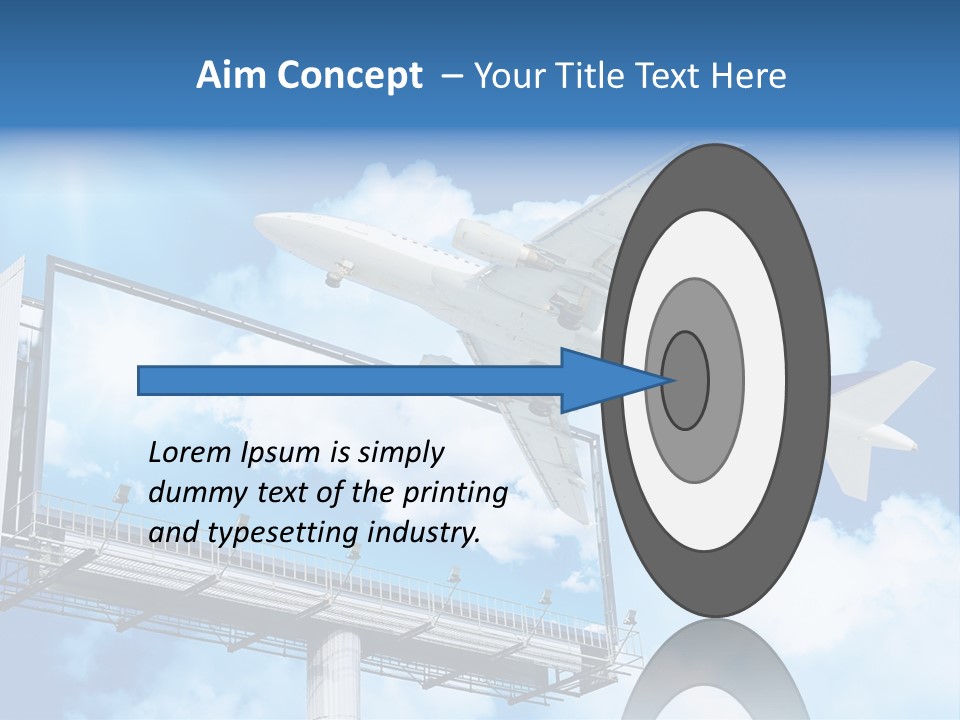 Aim Concept – Your Title Text Here

Lorem Ipsum is simply dummy text of the printing and typesetting industry.